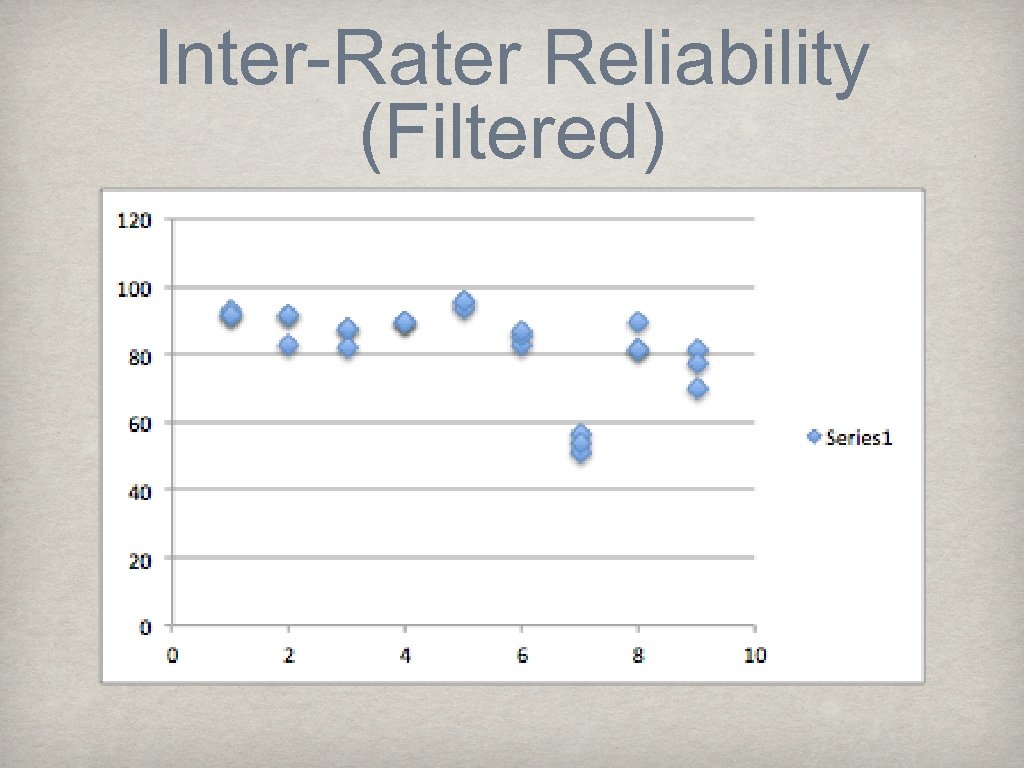 Inter-Rater Reliability (Filtered)

120
100
80
60
40
20
0
0
2
4
6
8
10
Series1